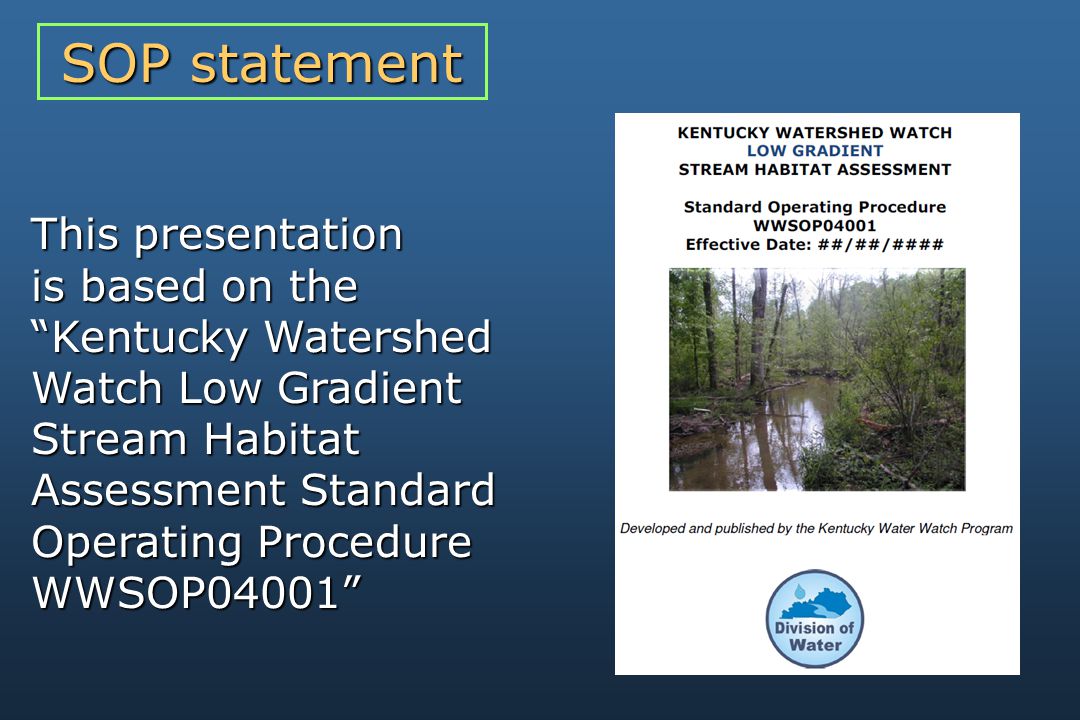 SOP statement

This presentation is based on the "Kentucky Watershed Watch Low Gradient Stream Habitat Assessment Standard Operating Procedure WWSOP04001"

KENTUCKY WATERSHED WATCH
LOW GRADIENT
STREAM HABITAT ASSESSMENT

Standard Operating Procedure
WWSOP04001
Effective Date: ##/##/####

Developed and published by the Kentucky Water Watch Program

Division of Water